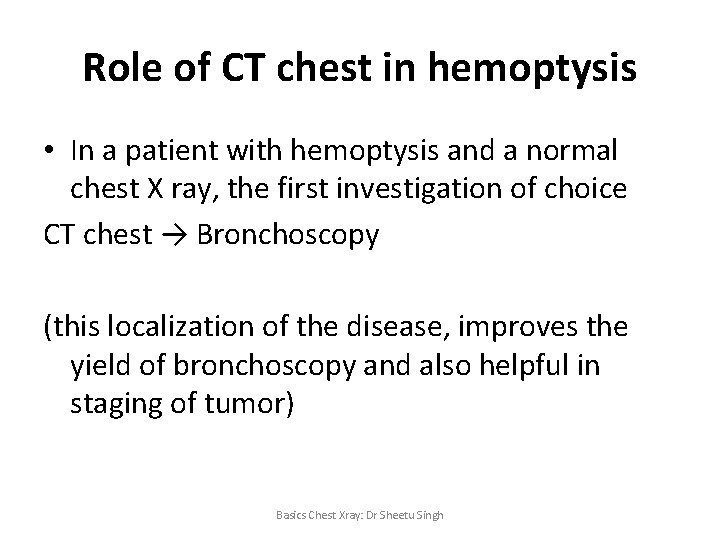 Role of CT chest in hemoptysis

• In a patient with hemoptysis and a normal chest X ray, the first investigation of choice

CT chest → Bronchoscopy

(this localization of the disease, improves the yield of bronchoscopy and also helpful in staging of tumor)

Basics Chest Xray: Dr Sheetu Singh